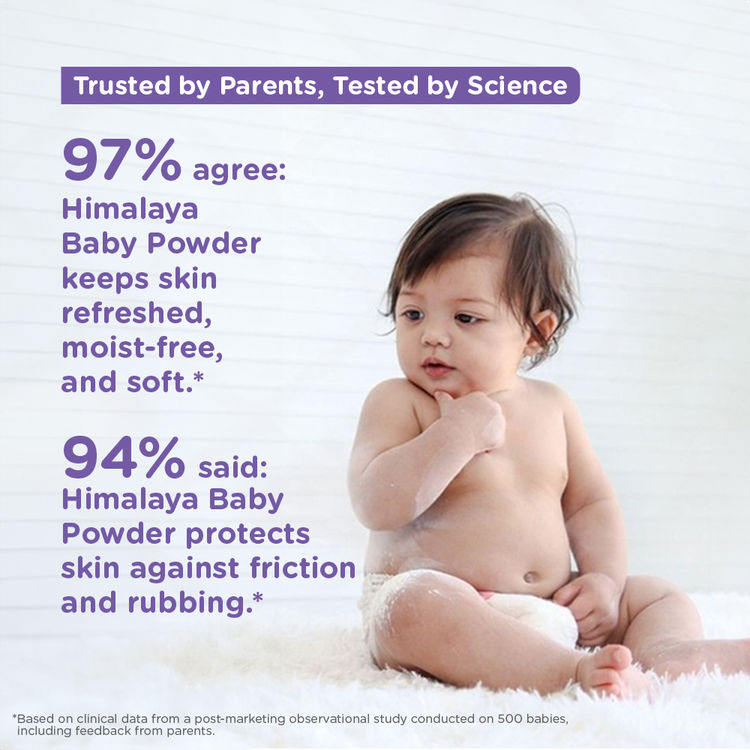 Trusted by Parents, Tested by Science

97% agree: Himalaya Baby Powder keeps skin refreshed, moist-free, and soft.*

94% said: Himalaya Baby Powder protects skin against friction and rubbing.*

*Based on clinical data from a post-marketing observational study conducted on 500 babies, including feedback from parents.